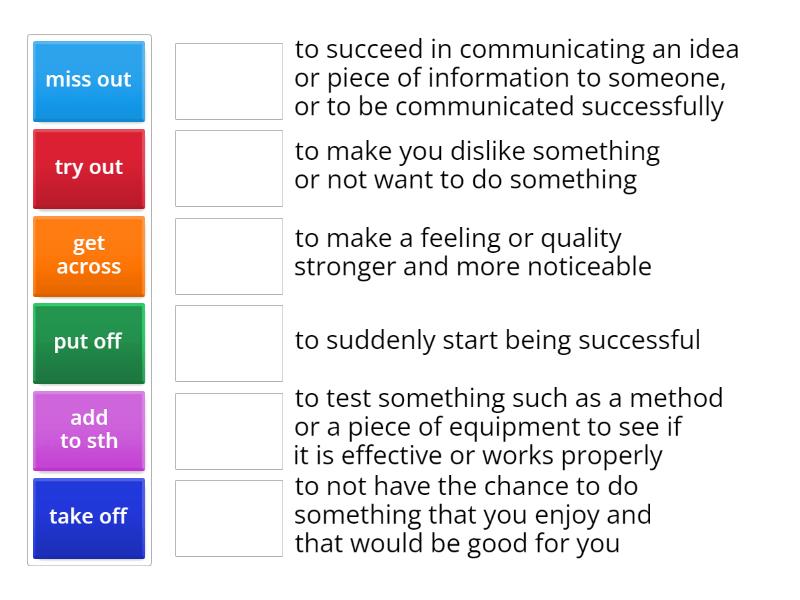 miss out

try out

get across

put off

add to sth

take off

to succeed in communicating an idea or piece of information to someone, or to be communicated successfully

to make you dislike something or not want to do something

to make a feeling or quality stronger and more noticeable

to suddenly start being successful

to test something such as a method or a piece of equipment to see if it is effective or works properly

to not have the chance to do something that you enjoy and that would be good for you